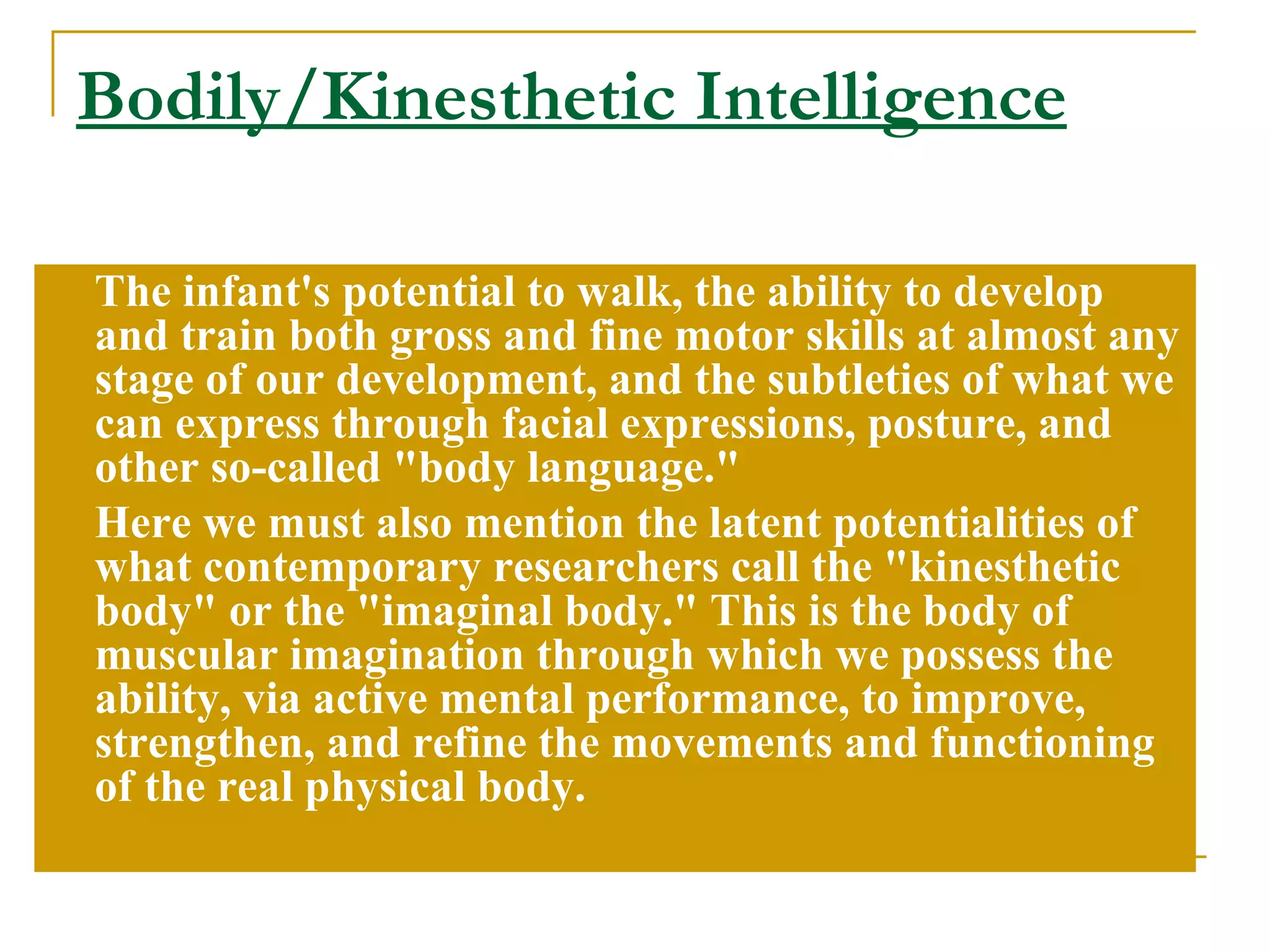 Bodily/Kinesthetic Intelligence

The infant's potential to walk, the ability to develop and train both gross and fine motor skills at almost any stage of our development, and the subtleties of what we can express through facial expressions, posture, and other so-called "body language."

Here we must also mention the latent potentialities of what contemporary researchers call the "kinesthetic body" or the "imaginal body." This is the body of muscular imagination through which we possess the ability, via active mental performance, to improve, strengthen, and refine the movements and functioning of the real physical body.